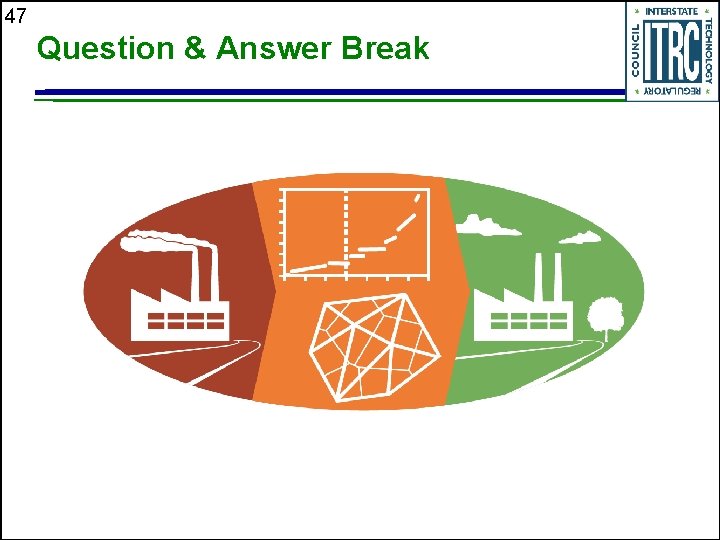 47

Question & Answer Break

INTERSTATE TECHNOLOGY REGULATORY COUNCIL
ITRC